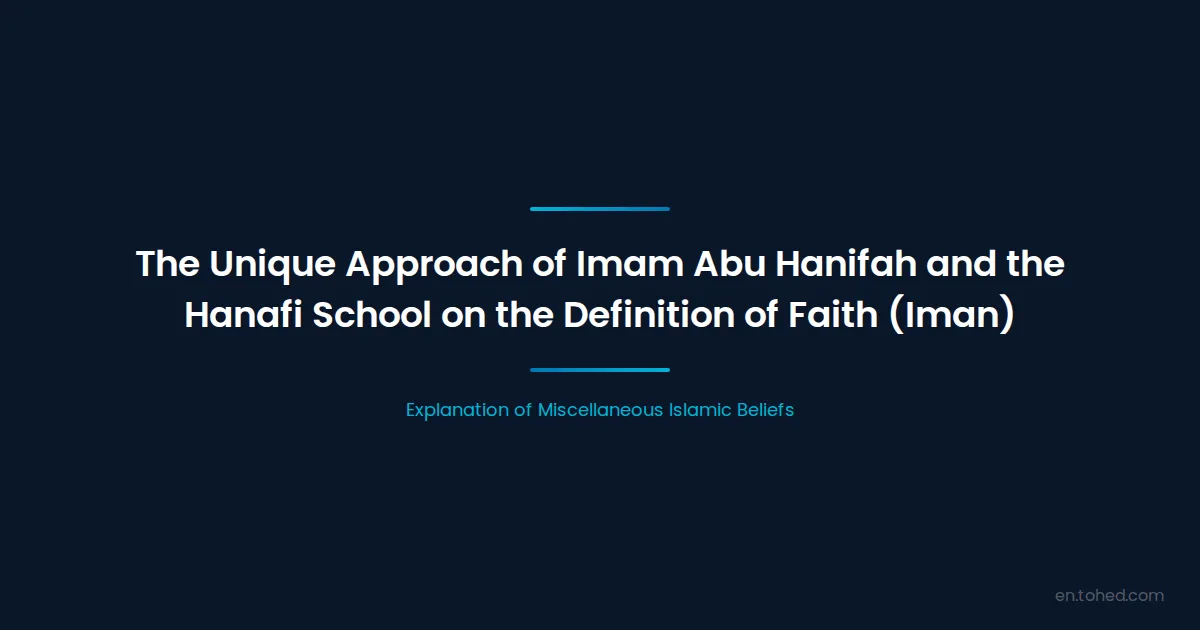 The Unique Approach of Imam Abu Hanifah and the Hanafi School on the Definition of Faith (Iman)

Explanation of Miscellaneous Islamic Beliefs

en.tohed.com